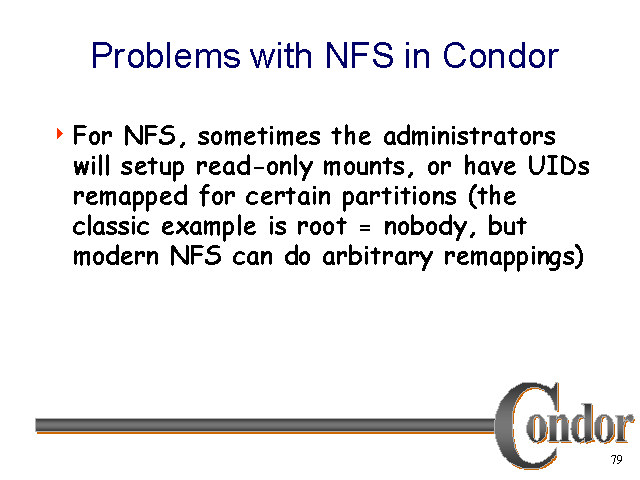 Problems with NFS in Condor

For NFS, sometimes the administrators will setup read-only mounts, or have UIDs remapped for certain partitions (the classic example is root = nobody, but modern NFS can do arbitrary remappings)

Condor

79